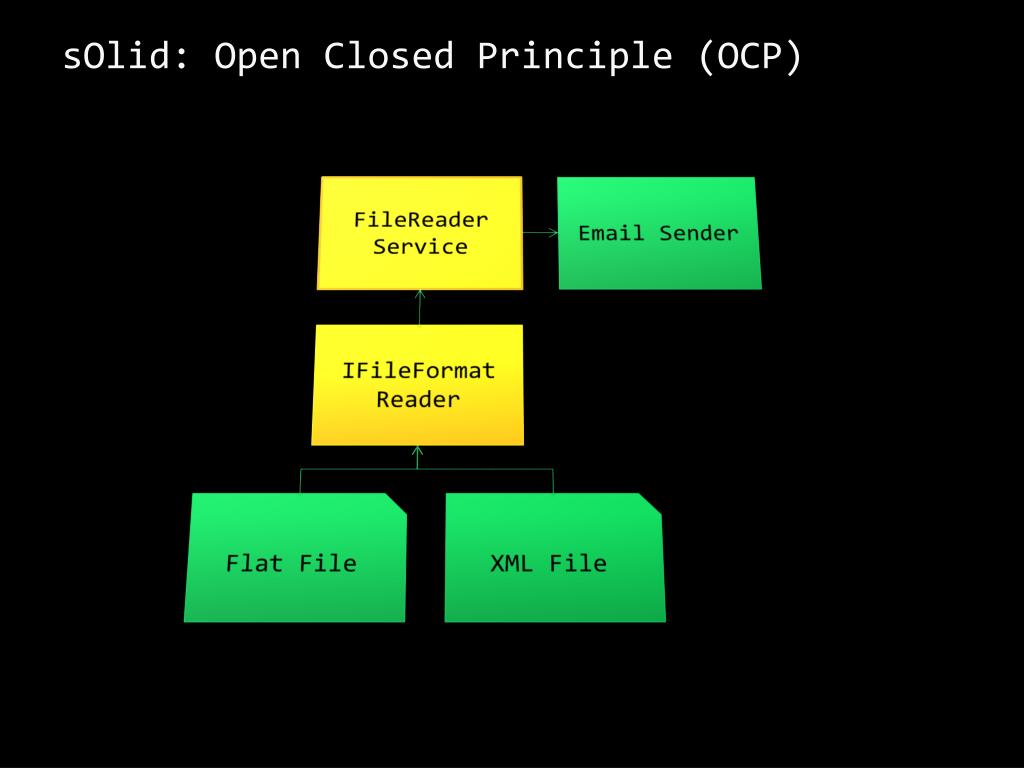 sOlid: Open Closed Principle (OCP)

FileReader Service

Email Sender

IFileFormat Reader

Flat File

XML File